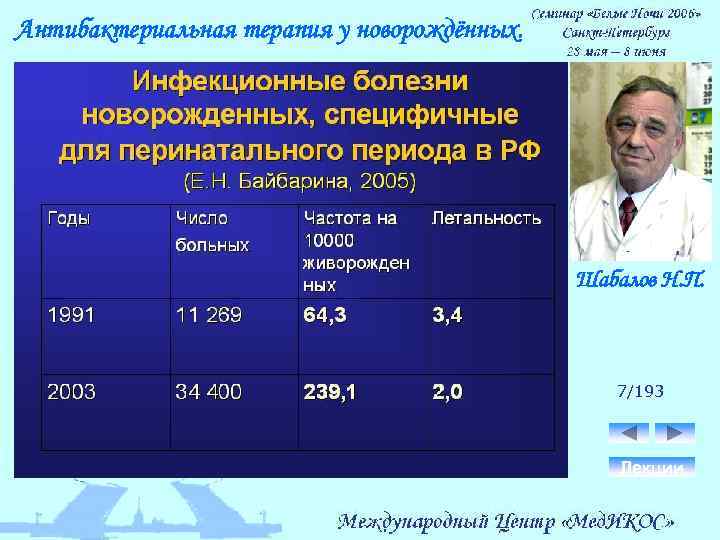 Антибактериальная терапия у новорождённых.

Семинар «Белые Ночи 2006»
Санкт-Петербург
28 мая – 8 июня

Инфекционные болезни новорожденных, специфичные для перинатального периода в РФ
(Е.Н. Байбарина, 2005)

| Годы | Число больных | Частота на 10000 живорожденных | Летальность |
|---|---|---|---|
| 1991 | 11 269 | 64,3 | 3,4 |
| 2003 | 34 400 | 239,1 | 2,0 |

Шабалов Н.П.

7/193

Лекции

Международный Центр «МедИКОС»